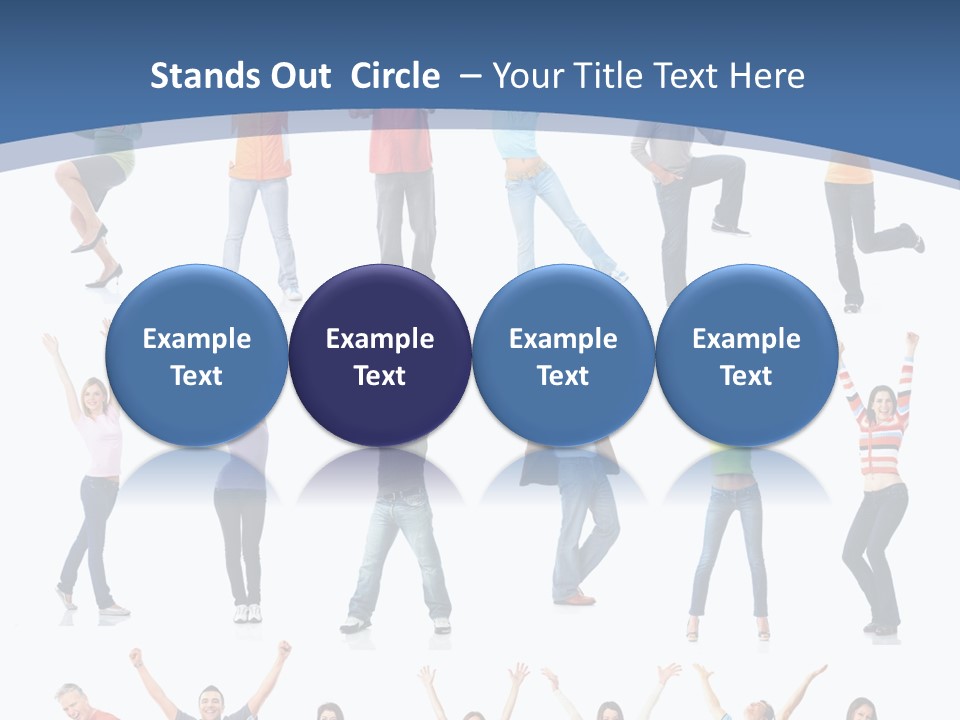 Stands Out Circle – Your Title Text Here

Example Text

Example Text

Example Text

Example Text